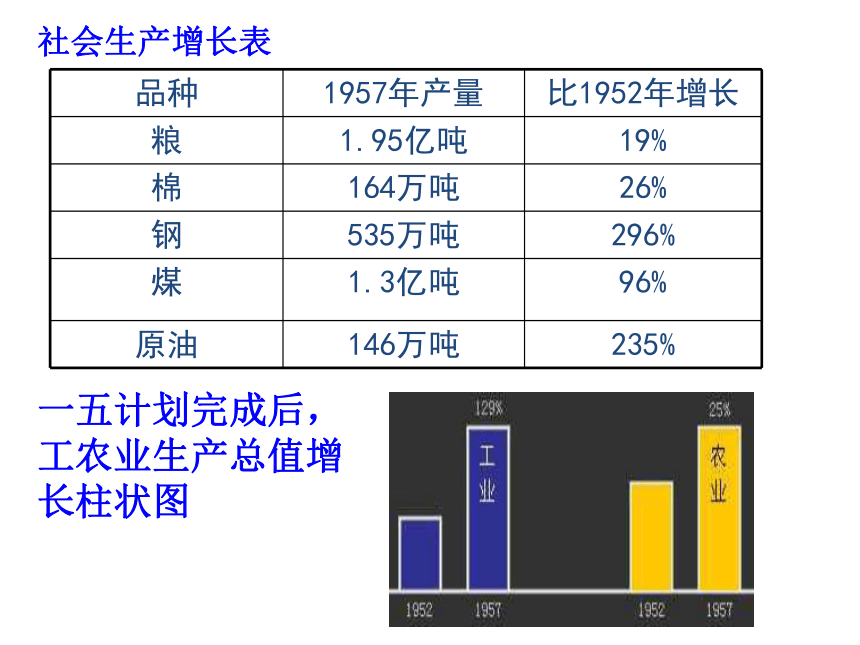 社会生产增长表

| 品种 | 1957年产量 | 比1952年增长 |
|---|---|---|
| 粮 | 1.95亿吨 | 19% |
| 棉 | 164万吨 | 26% |
| 钢 | 535万吨 | 296% |
| 煤 | 1.3亿吨 | 96% |
| 原油 | 146万吨 | 235% |

一五计划完成后，工农业生产总值增长柱状图

129%
工业
25%
农业
1952
1957
1952
1957